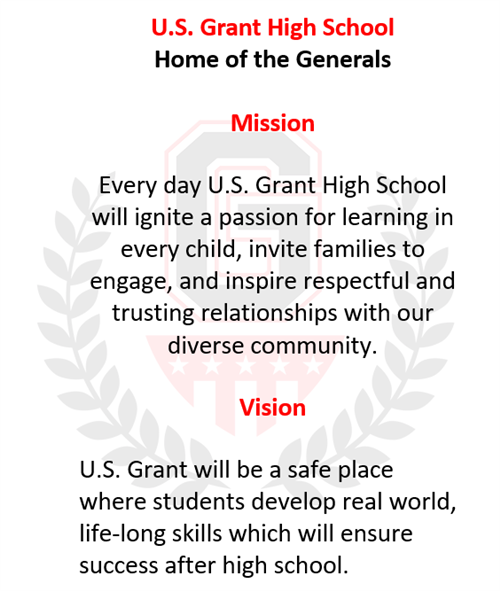 U.S. Grant High School
Home of the Generals

Mission

Every day U.S. Grant High School will ignite a passion for learning in every child, invite families to engage, and inspire respectful and trusting relationships with our diverse community.

Vision

U.S. Grant will be a safe place where students develop real world, life-long skills which will ensure success after high school.